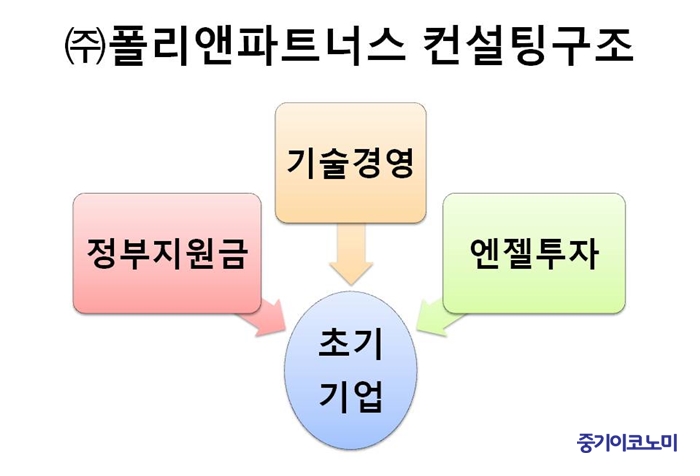 ㈜폴리앤파트너스 컨설팅구조

기술경영

정부지원금

엔젤투자

초기
기업

중기이코노미